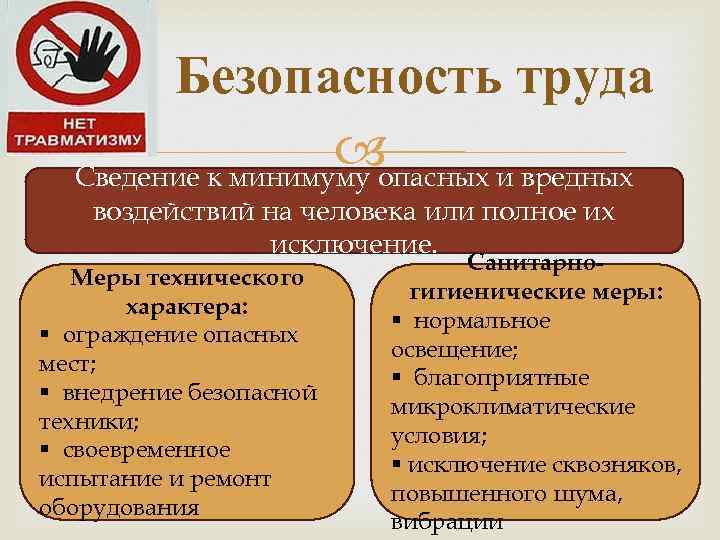 НЕТ ТРАВМАТИЗМУ

Безопасность труда

Сведение к минимуму опасных и вредных воздействий на человека или полное их исключение.

Меры технического характера:
▪ ограждение опасных мест;
▪ внедрение безопасной техники;
▪ своевременное испытание и ремонт оборудования

Санитарно-гигиенические меры:
▪ нормальное освещение;
▪ благоприятные микроклиматические условия;
▪ исключение сквозняков, повышенного шума, вибрации